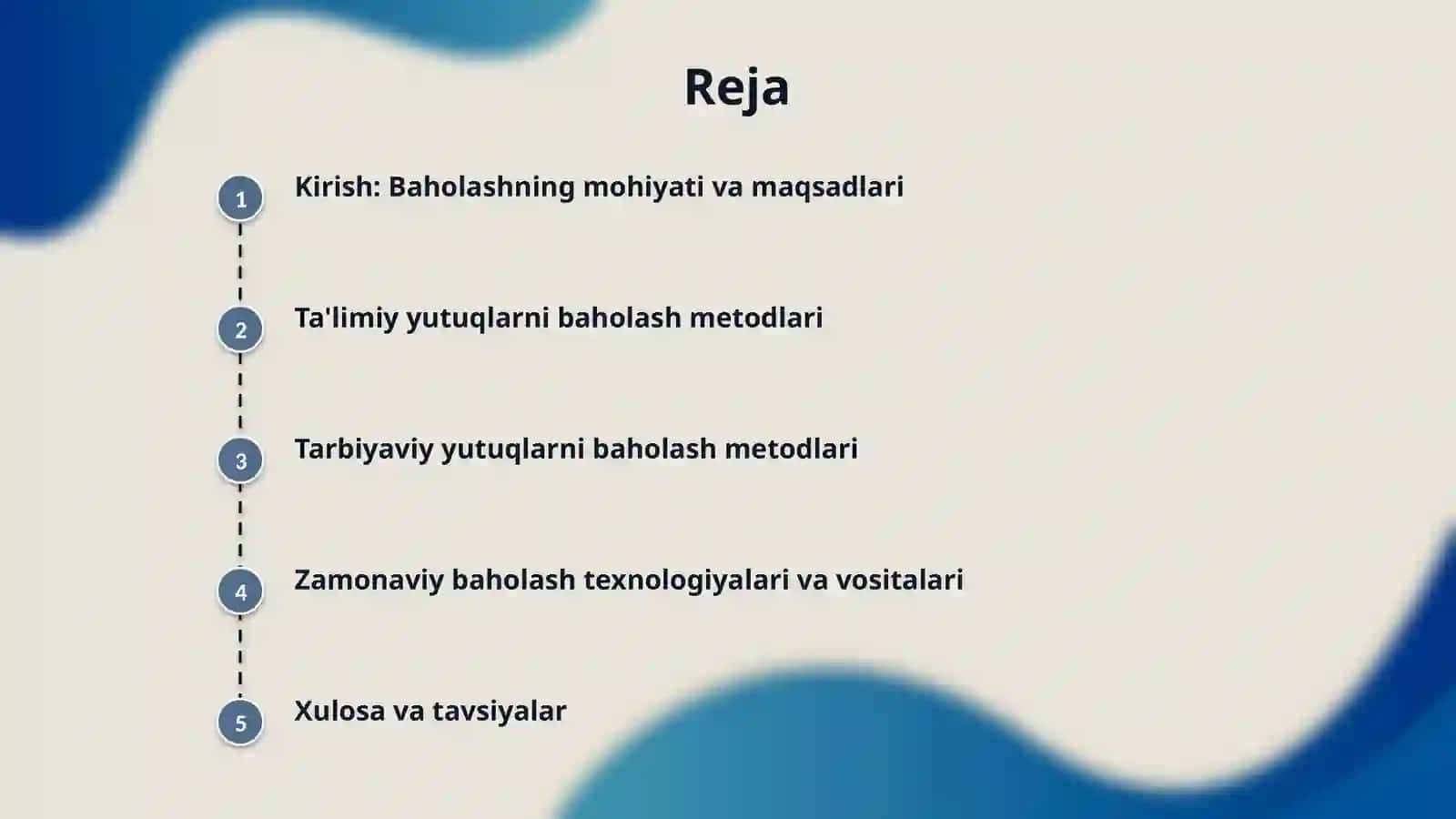 Reja

1 Kirish: Baholashning mohiyati va maqsadlari

2 Ta'limiy yutuqlarni baholash metodlari

3 Tarbiyaviy yutuqlarni baholash metodlari

4 Zamonaviy baholash texnologiyalari va vositalari

5 Xulosa va tavsiyalar